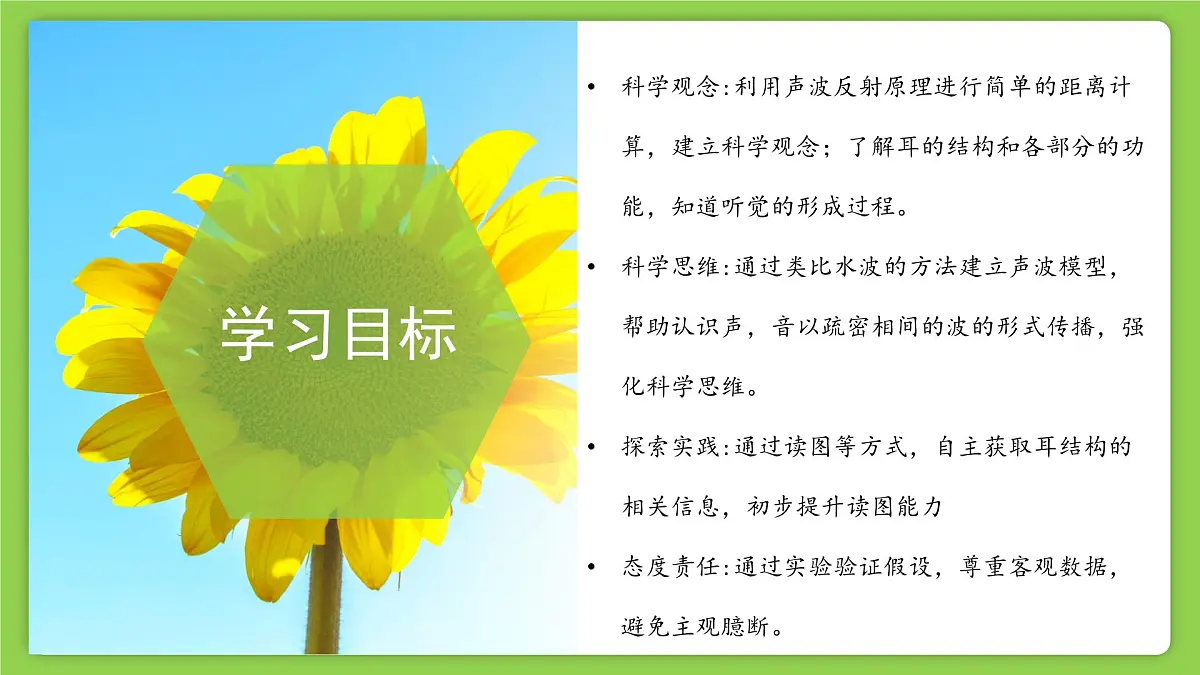 学习目标

• 科学观念:利用声波反射原理进行简单的距离计算，建立科学观念；了解耳的结构和各部分的功能，知道听觉的形成过程。

• 科学思维:通过类比水波的方法建立声波模型，帮助认识声，音以疏密相间的波的形式传播，强化科学思维。

• 探索实践:通过读图等方式，自主获取耳结构的相关信息，初步提升读图能力

• 态度责任:通过实验验证假设，尊重客观数据，避免主观臆断。